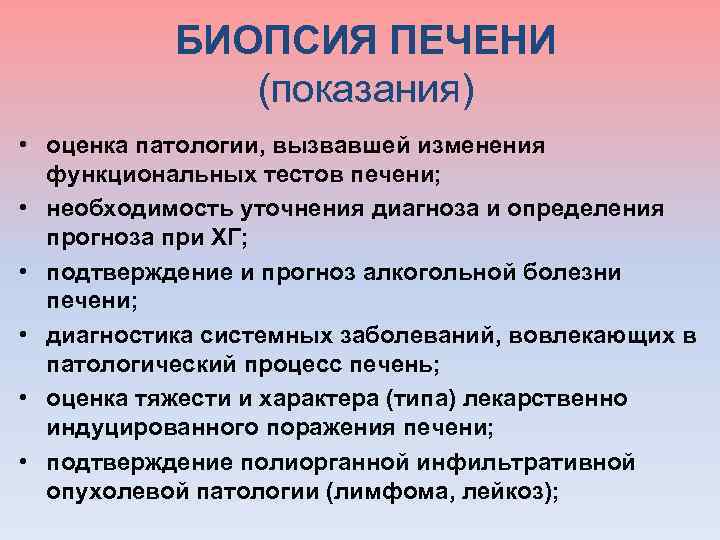 БИОПСИЯ ПЕЧЕНИ
(показания)

• оценка патологии, вызвавшей изменения функциональных тестов печени;
• необходимость уточнения диагноза и определения прогноза при ХГ;
• подтверждение и прогноз алкогольной болезни печени;
• диагностика системных заболеваний, вовлекающих в патологический процесс печень;
• оценка тяжести и характера (типа) лекарственно индуцированного поражения печени;
• подтверждение полиорганной инфильтративной опухолевой патологии (лимфома, лейкоз);